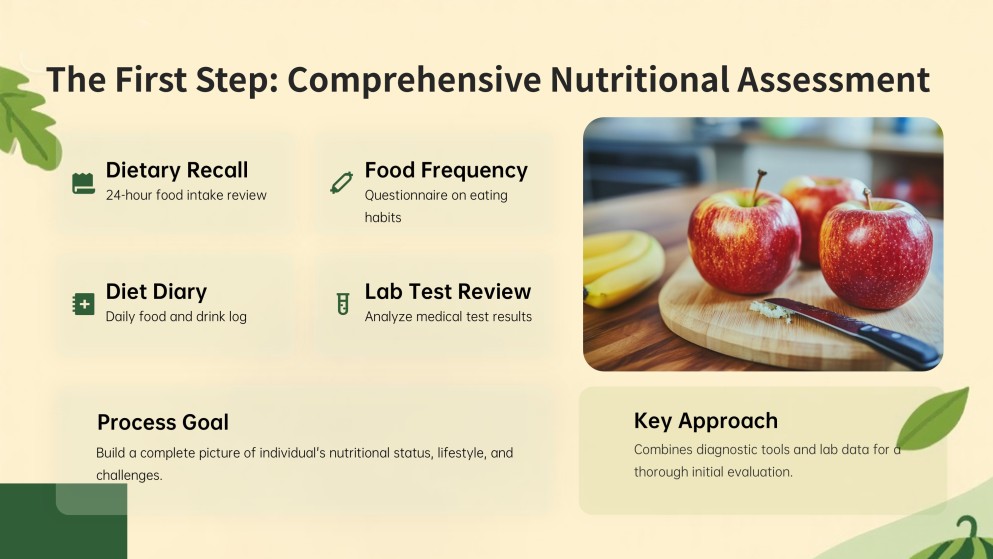 The First Step: Comprehensive Nutritional Assessment

Dietary Recall
24-hour food intake review

Food Frequency
Questionnaire on eating habits

Diet Diary
Daily food and drink log

Lab Test Review
Analyze medical test results

Process Goal
Build a complete picture of individual's nutritional status, lifestyle, and challenges.

Key Approach
Combines diagnostic tools and lab data for a thorough initial evaluation.